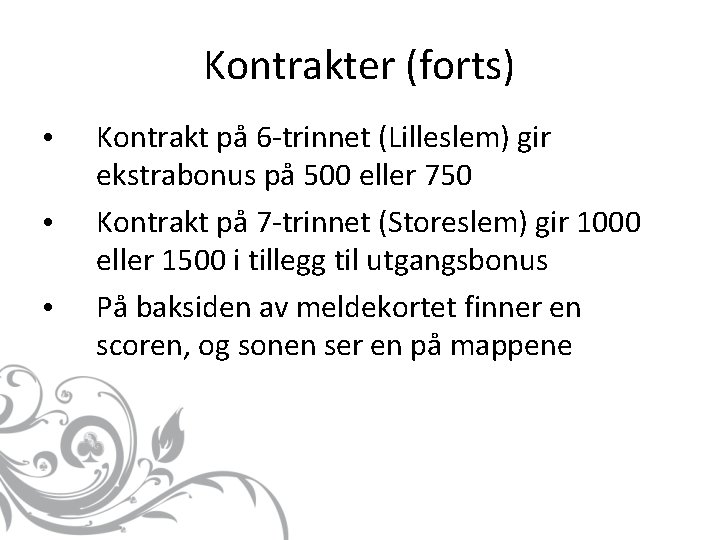 Kontrakter (forts)

• Kontrakt på 6-trinnet (Lilleslem) gir ekstrabonus på 500 eller 750

• Kontrakt på 7-trinnet (Storeslem) gir 1000 eller 1500 i tillegg til utgangsbonus

• På baksiden av meldekortet finner en scoren, og sonen ser en på mappene